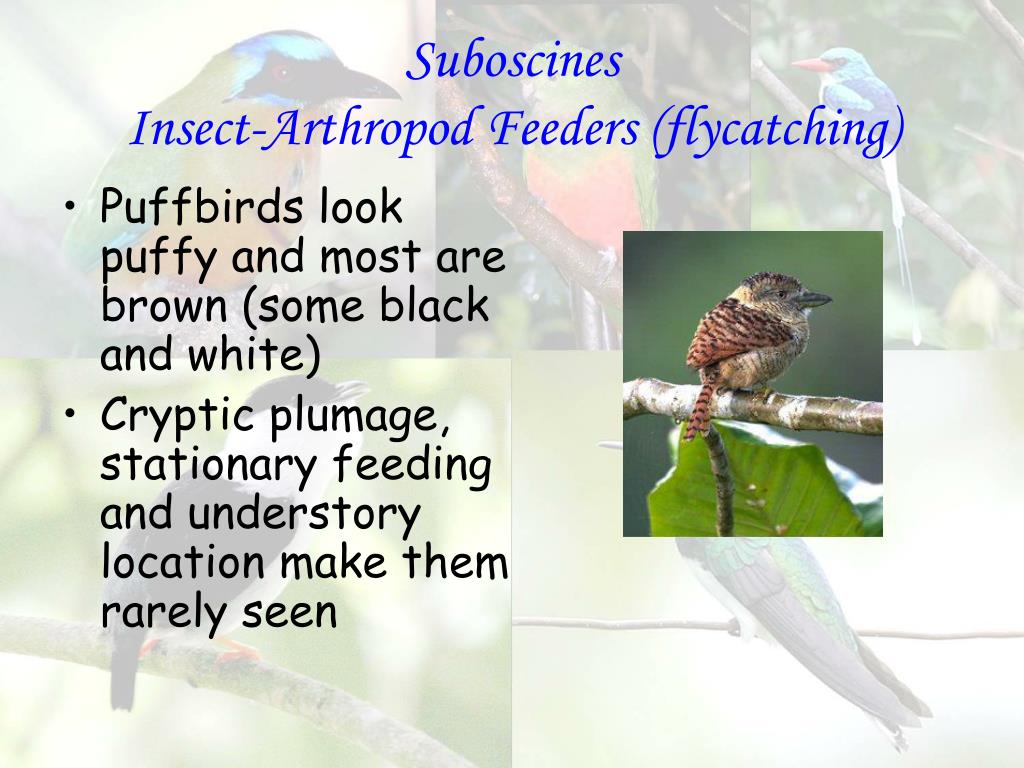 Suboscines
Insect-Arthropod Feeders (flycatching)

• Puffbirds look puffy and most are brown (some black and white)
• Cryptic plumage, stationary feeding and understory location make them rarely seen